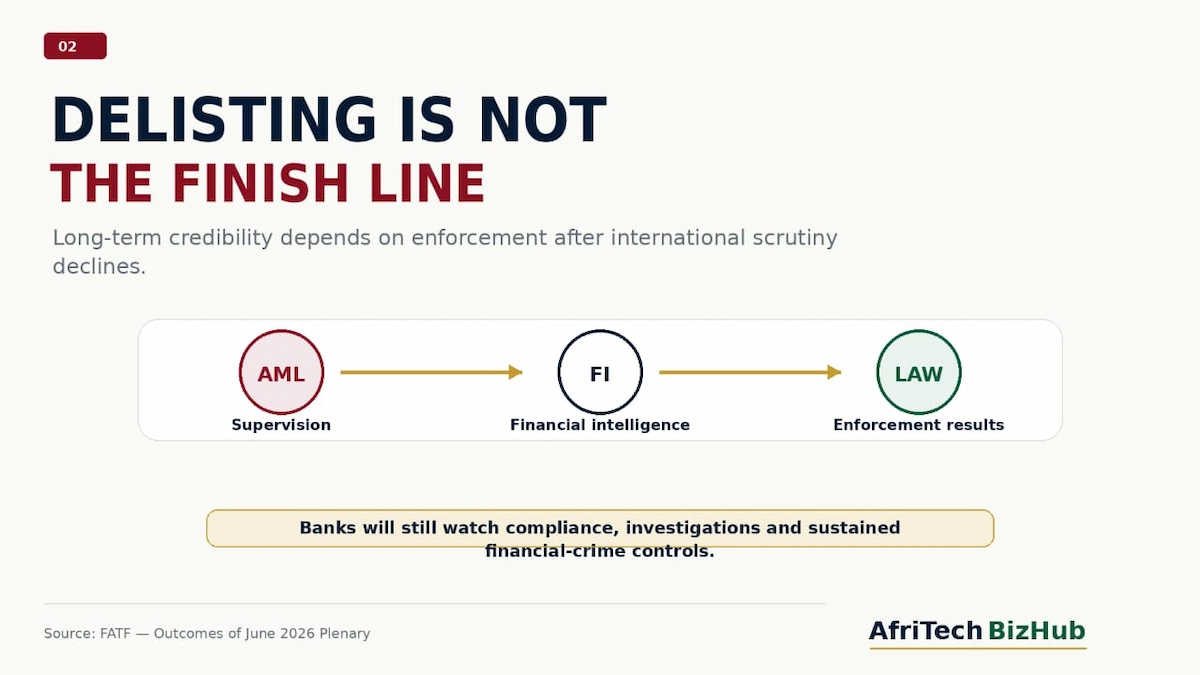 02

DELISTING IS NOT
THE FINISH LINE

Long-term credibility depends on enforcement after international scrutiny declines.

AML
Supervision

FI
Financial intelligence

LAW
Enforcement results

Banks will still watch compliance, investigations and sustained financial-crime controls.

Source: FATF — Outcomes of June 2026 Plenary

AfriTech BizHub